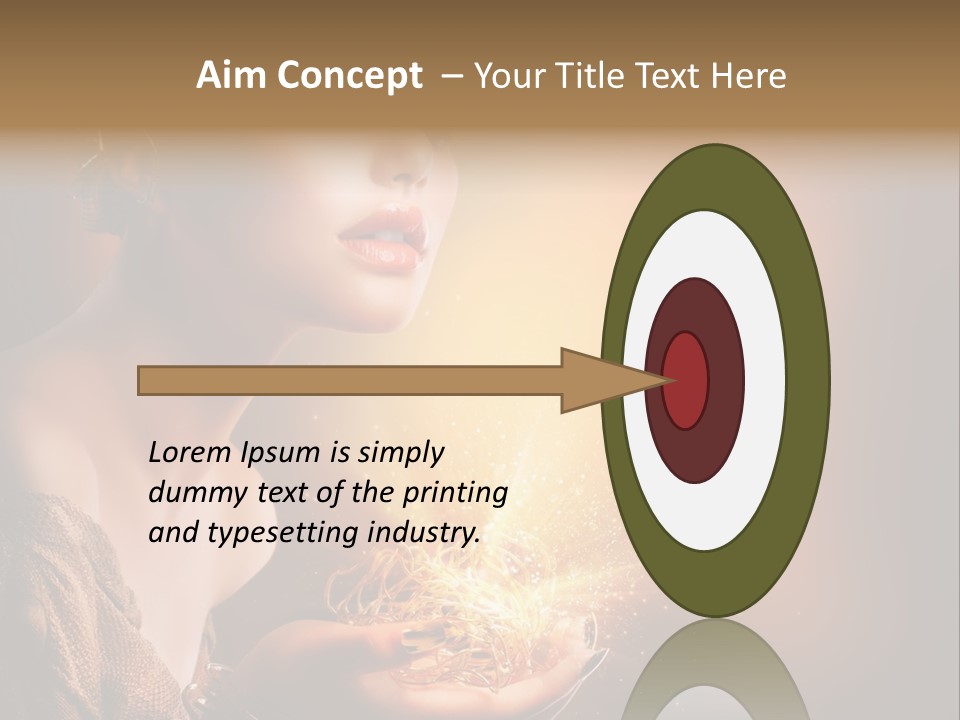 Aim Concept – Your Title Text Here

Lorem Ipsum is simply dummy text of the printing and typesetting industry.